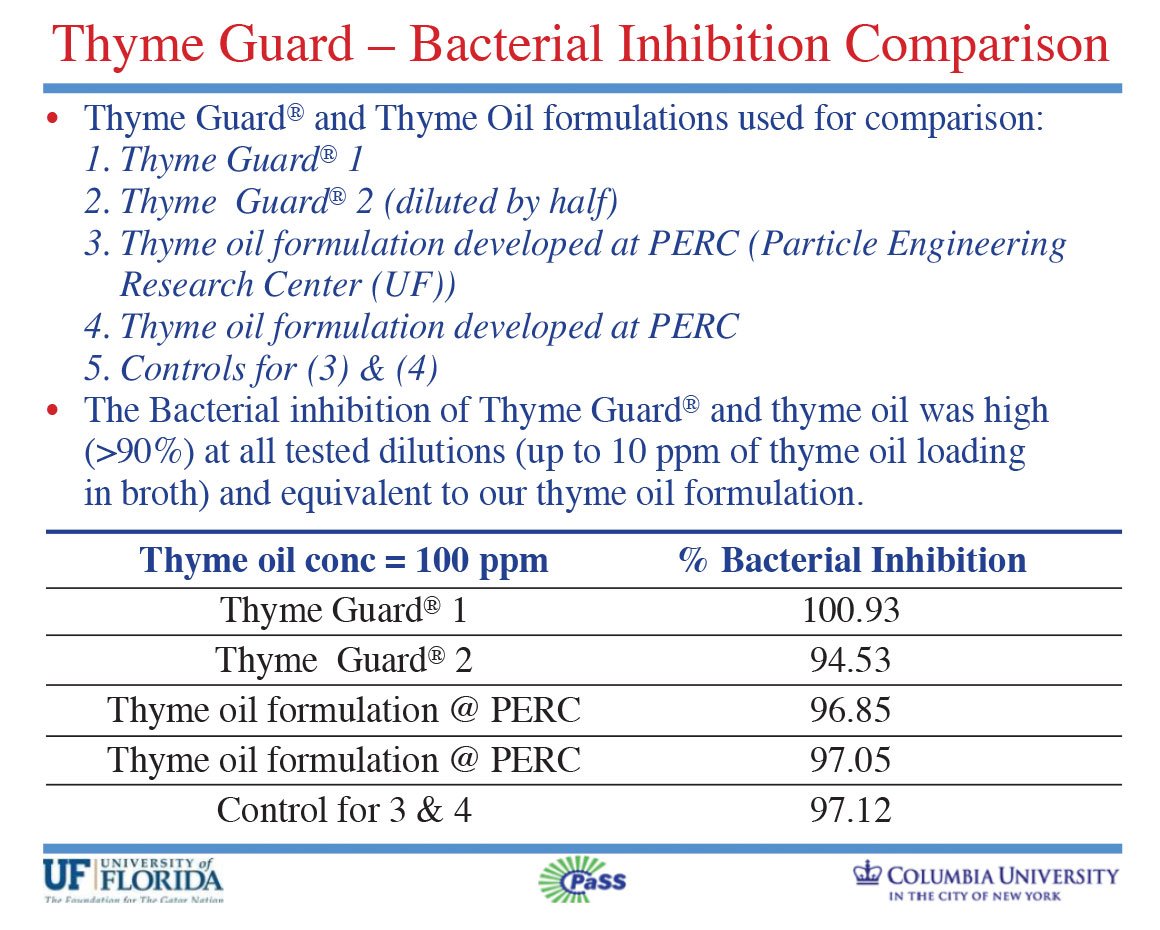 Thyme Guard – Bacterial Inhibition Comparison

• Thyme Guard® and Thyme Oil formulations used for comparison:
1. Thyme Guard® 1
2. Thyme Guard® 2 (diluted by half)
3. Thyme oil formulation developed at PERC (Particle Engineering Research Center (UF))
4. Thyme oil formulation developed at PERC
5. Controls for (3) & (4)
• The Bacterial inhibition of Thyme Guard® and thyme oil was high (>90%) at all tested dilutions (up to 10 ppm of thyme oil loading in broth) and equivalent to our thyme oil formulation.

| Thyme oil conc = 100 ppm | % Bacterial Inhibition |
|---|---|
| Thyme Guard® 1 | 100.93 |
| Thyme Guard® 2 | 94.53 |
| Thyme oil formulation @ PERC | 96.85 |
| Thyme oil formulation @ PERC | 97.05 |
| Control for 3 & 4 | 97.12 |

UF UNIVERSITY of FLORIDA
The Foundation for The Gator Nation

Pass

COLUMBIA UNIVERSITY
IN THE CITY OF NEW YORK